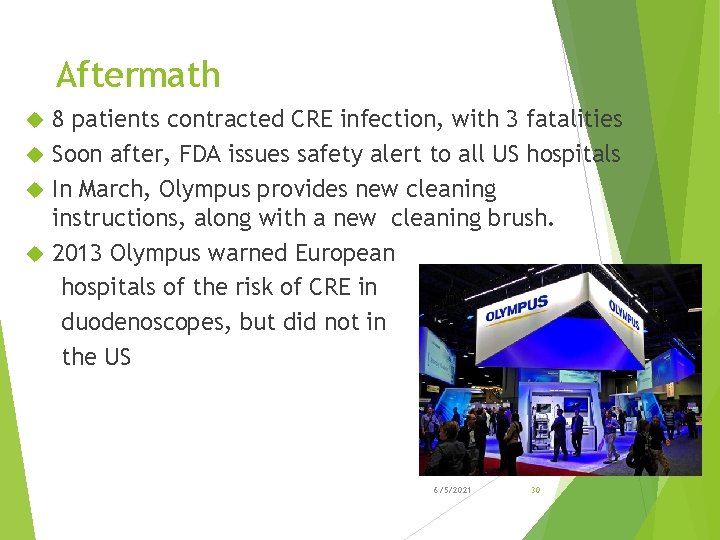 Aftermath

8 patients contracted CRE infection, with 3 fatalities

Soon after, FDA issues safety alert to all US hospitals

In March, Olympus provides new cleaning instructions, along with a new cleaning brush.

2013 Olympus warned European hospitals of the risk of CRE in duodenoscopes, but did not in the US

OLYMPUS

OLYMPUS

6/5/2021

30